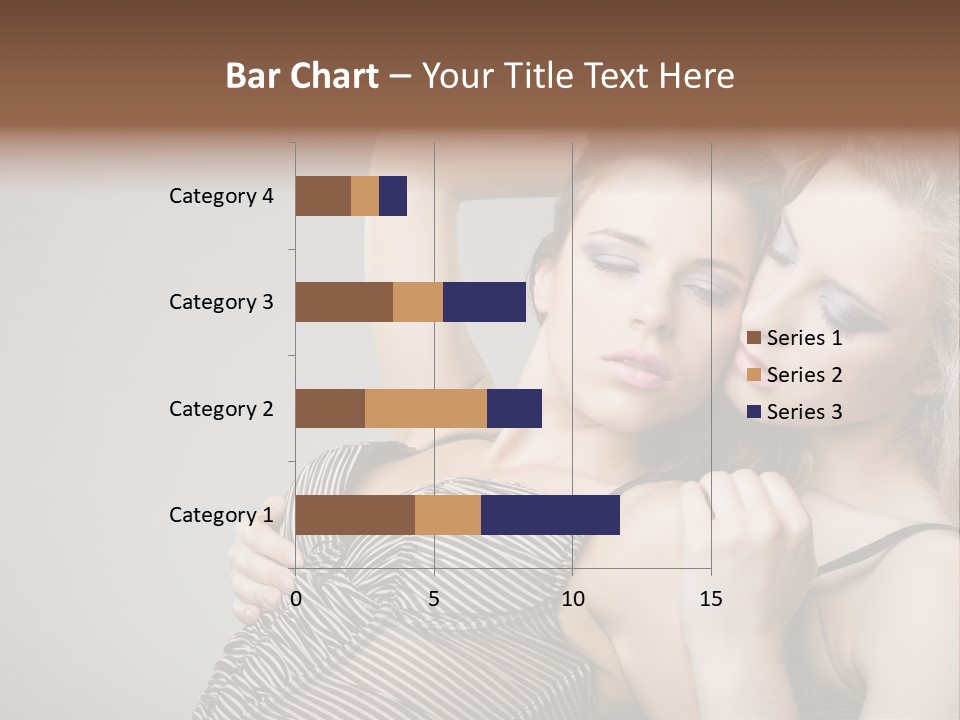 Bar Chart – Your Title Text Here

Category 4
Category 3
Category 2
Category 1

0
5
10
15

Series 1
Series 2
Series 3